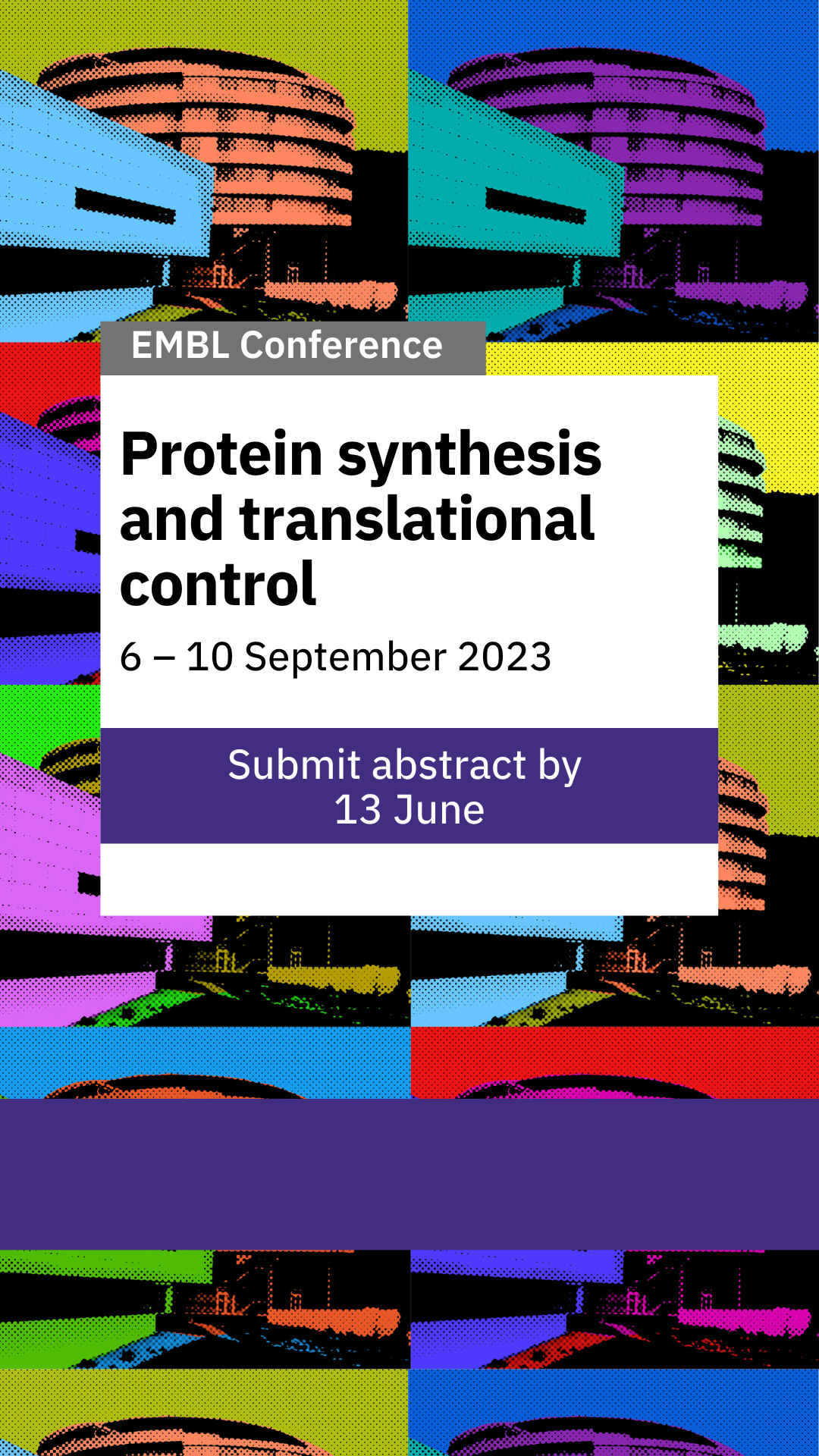 EMBL Conference

Protein synthesis and translational control

6 – 10 September 2023

Submit abstract by 13 June